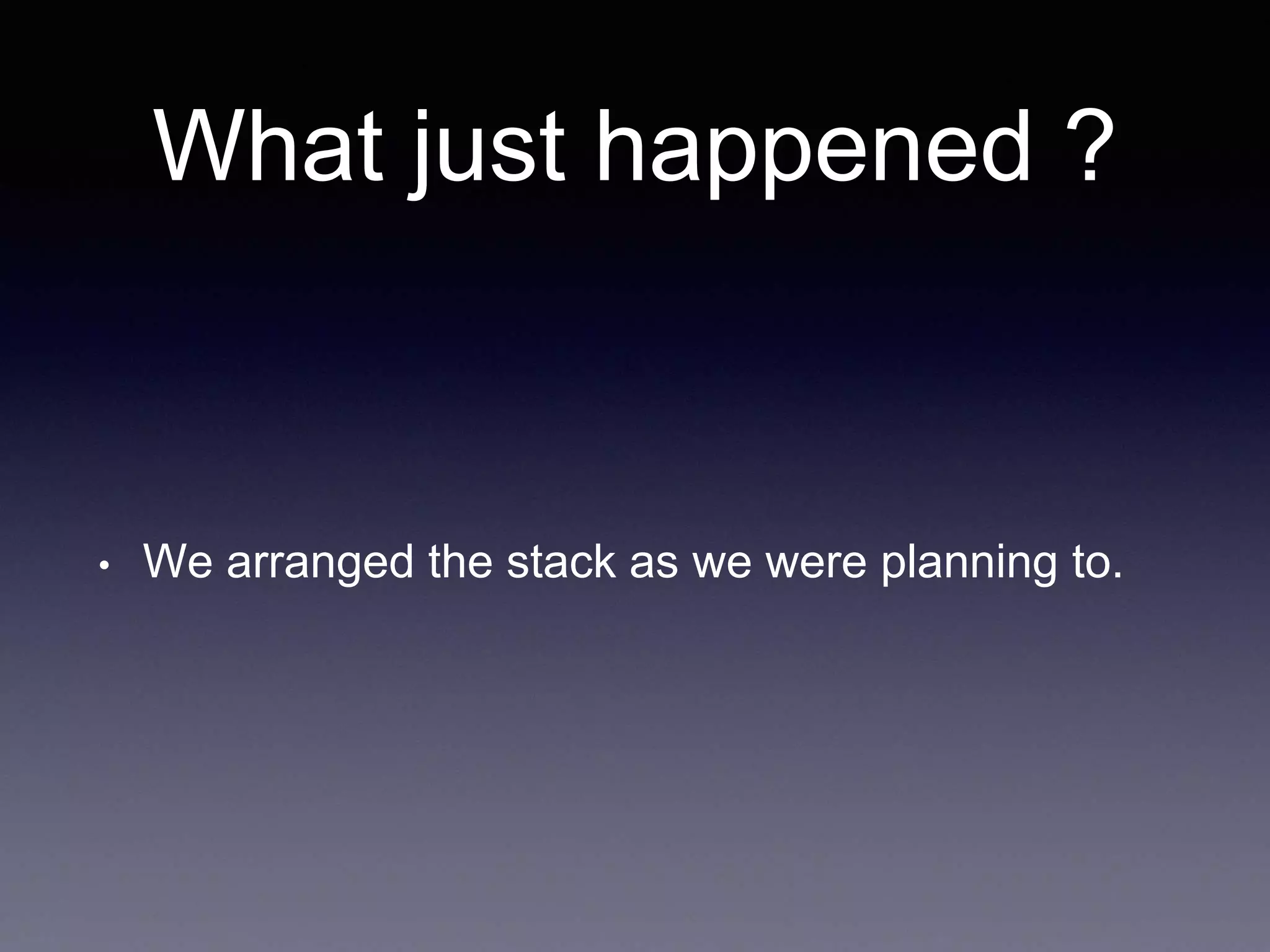 What just happened ?

• We arranged the stack as we were planning to.